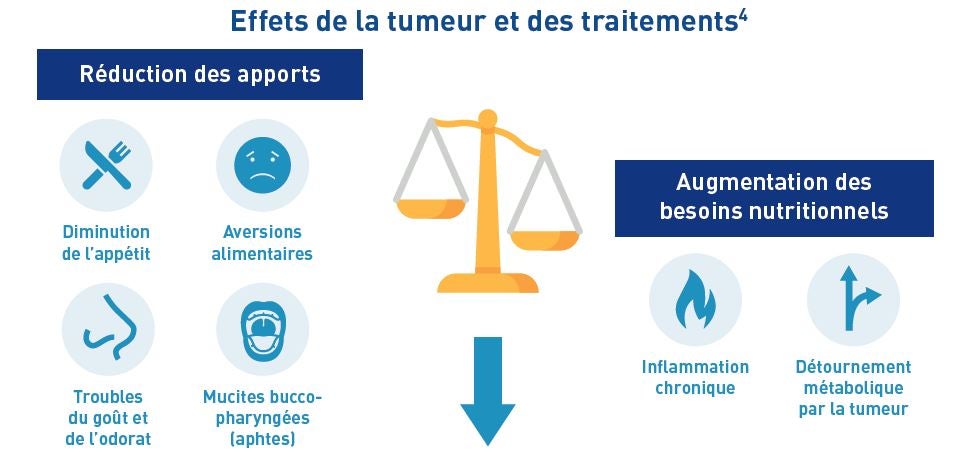 Effets de la tumeur et des traitements$^4$

Réduction des apports

Diminution de l'appétit

Aversions alimentaires

Troubles du goût et de l'odorat

Mucites bucco-pharyngées (aphtes)

Augmentation des besoins nutritionnels

Inflammation chronique

Détournement métabolique par la tumeur